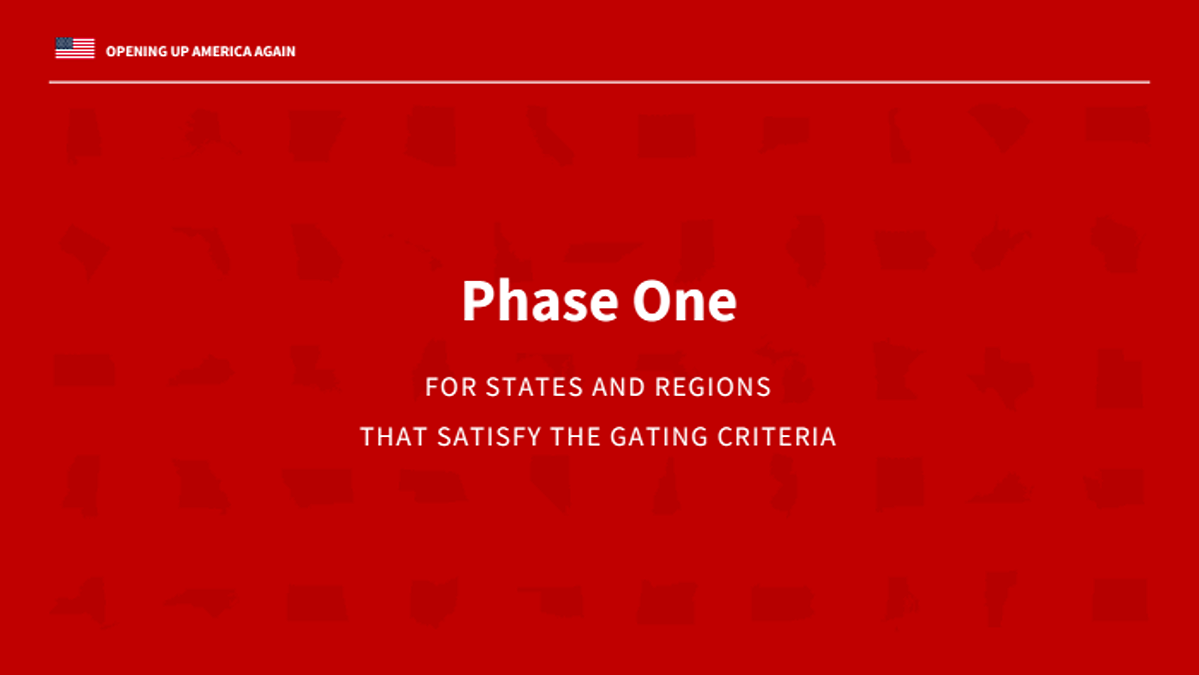 OPENING UP AMERICA AGAIN

Phase One

FOR STATES AND REGIONS THAT SATISFY THE GATING CRITERIA